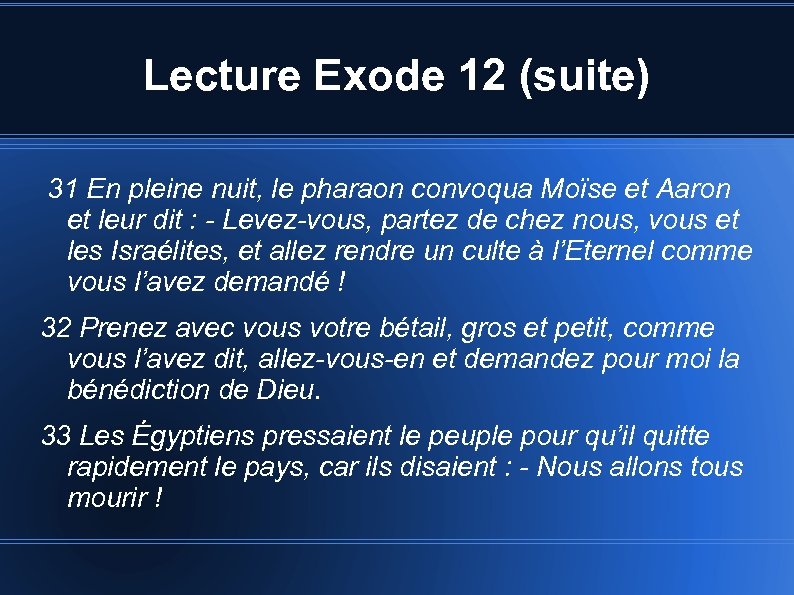 Lecture Exode 12 (suite)

31 En pleine nuit, le pharaon convoqua Moïse et Aaron et leur dit : - Levez-vous, partez de chez nous, vous et les Israélites, et allez rendre un culte à l'Eternel comme vous l'avez demandé !

32 Prenez avec vous votre bétail, gros et petit, comme vous l'avez dit, allez-vous-en et demandez pour moi la bénédiction de Dieu.

33 Les Égyptiens pressaient le peuple pour qu'il quitte rapidement le pays, car ils disaient : - Nous allons tous mourir !